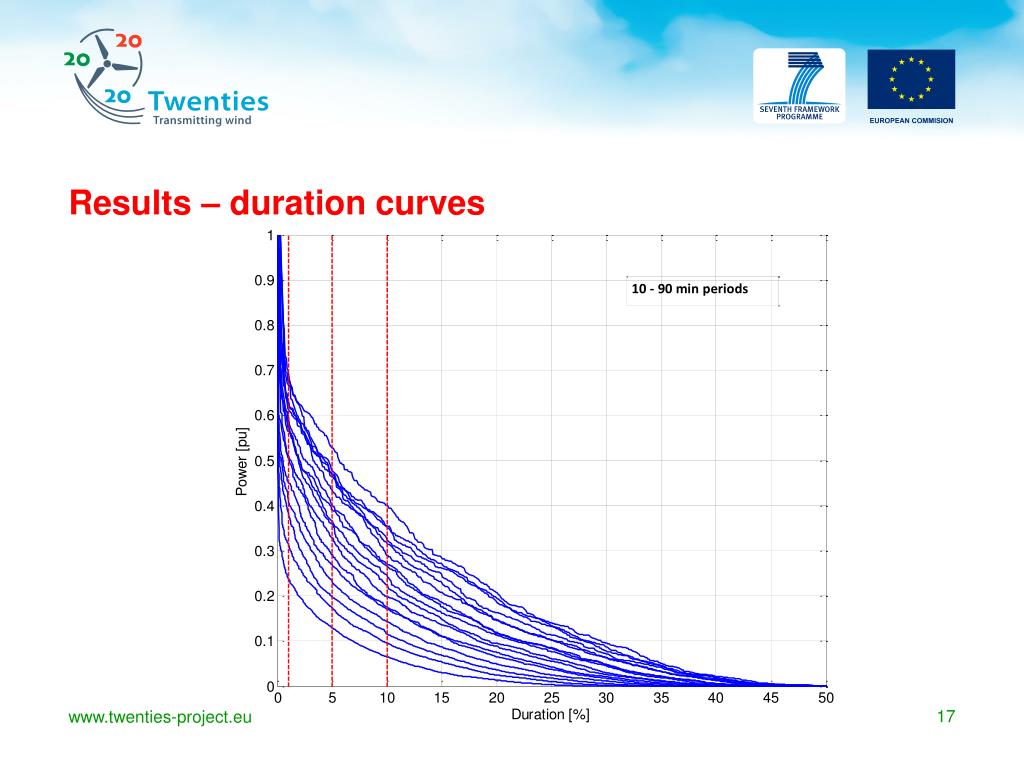 20 20 20 Twenties
Transmitting wind

SEVENTH FRAMEWORK PROGRAMME

EUROPEAN COMMISION

Results – duration curves

10 - 90 min periods

Power [pu]

1
0.9
0.8
0.7
0.6
0.5
0.4
0.3
0.2
0.1
0

0 5 10 15 20 25 30 35 40 45 50

Duration [%]

www.twenties-project.eu

17